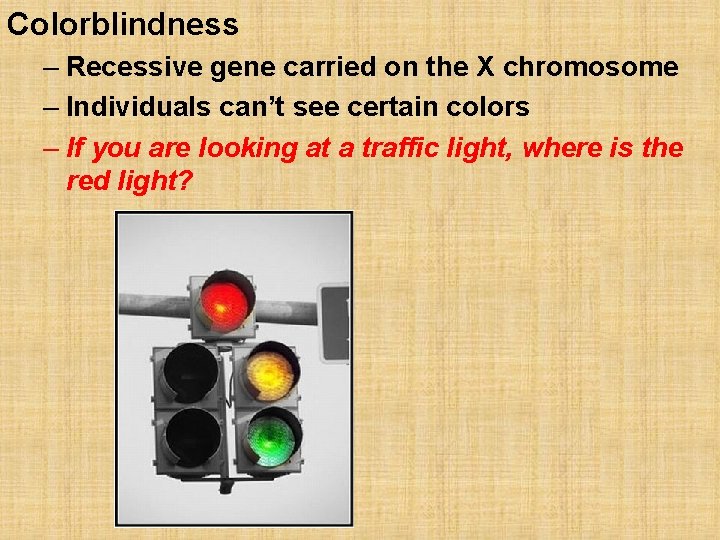 Colorblindness

– Recessive gene carried on the X chromosome

– Individuals can't see certain colors

– If you are looking at a traffic light, where is the red light?